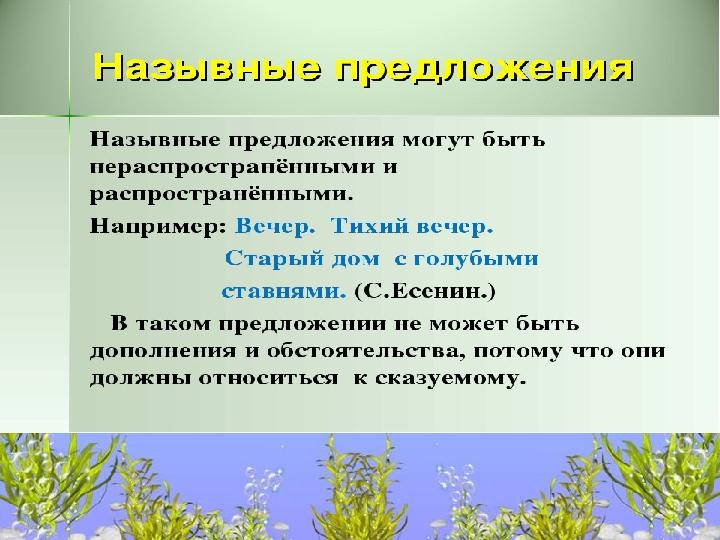 Назывные предложения

Назывные предложения могут быть нераспространёнными и распространёнными.

Например: Вечер. Тихий вечер.

Старый дом с голубыми ставнями. (С.Есенин.)

В таком предложении не может быть дополнения и обстоятельства, потому что они должны относиться к сказуемому.